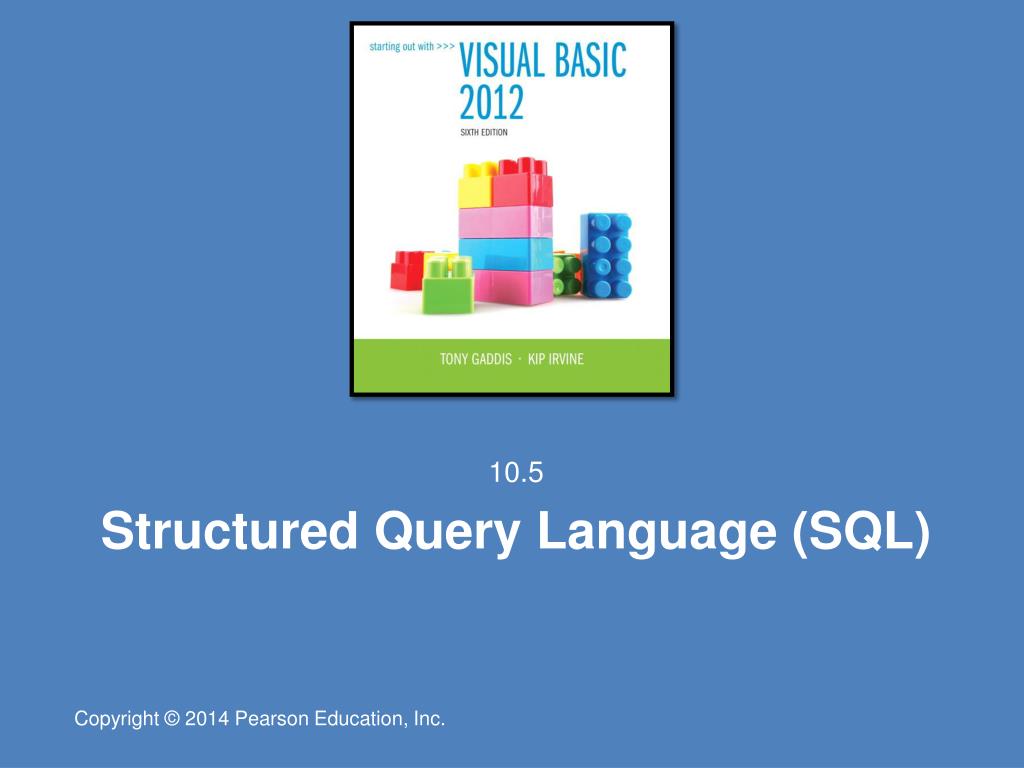 starting out with >>>
VISUAL BASIC
2012
SIXTH EDITION

TONY GADDIS · KIP IRVINE

10.5

Structured Query Language (SQL)

Copyright © 2014 Pearson Education, Inc.